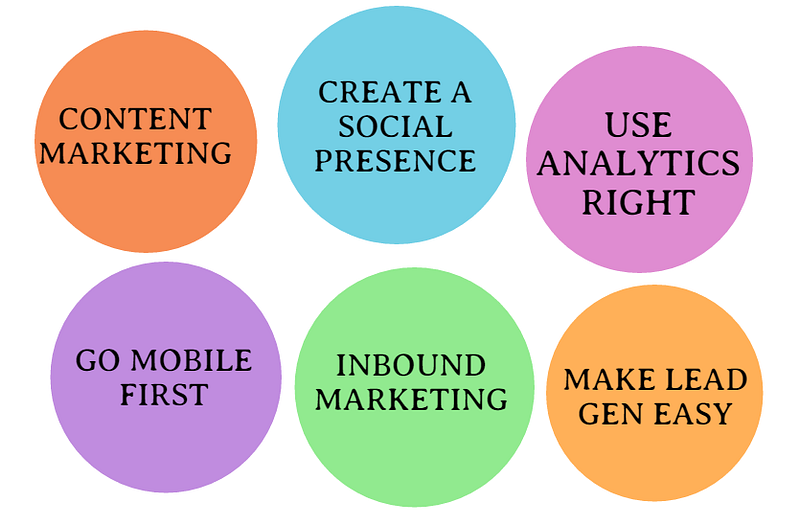 CONTENT MARKETING

CREATE A SOCIAL PRESENCE

USE ANALYTICS RIGHT

GO MOBILE FIRST

INBOUND MARKETING

MAKE LEAD GEN EASY